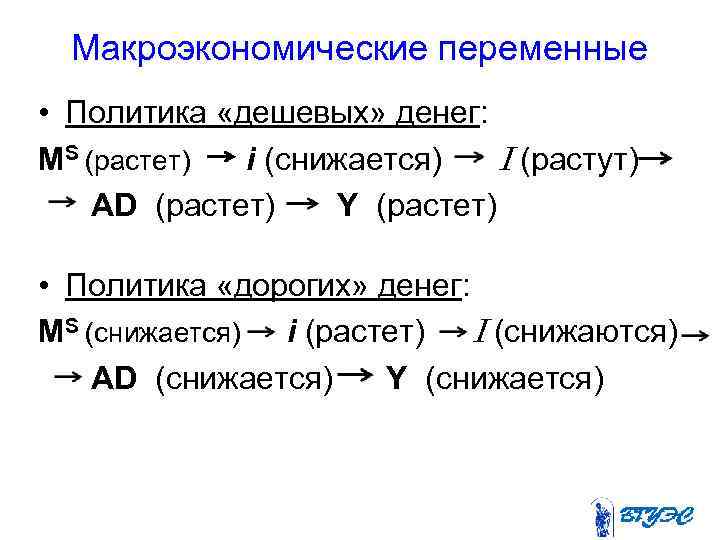 Макроэкономические переменные

• Политика «дешевых» денег:

$M^S$ (растет) → $i$ (снижается) → $I$ (растут) → → AD (растет) → Y (растет)

• Политика «дорогих» денег:

$M^S$ (снижается) → $i$ (растет) → $I$ (снижаются) → → AD (снижается) → Y (снижается)

ВГУЭС